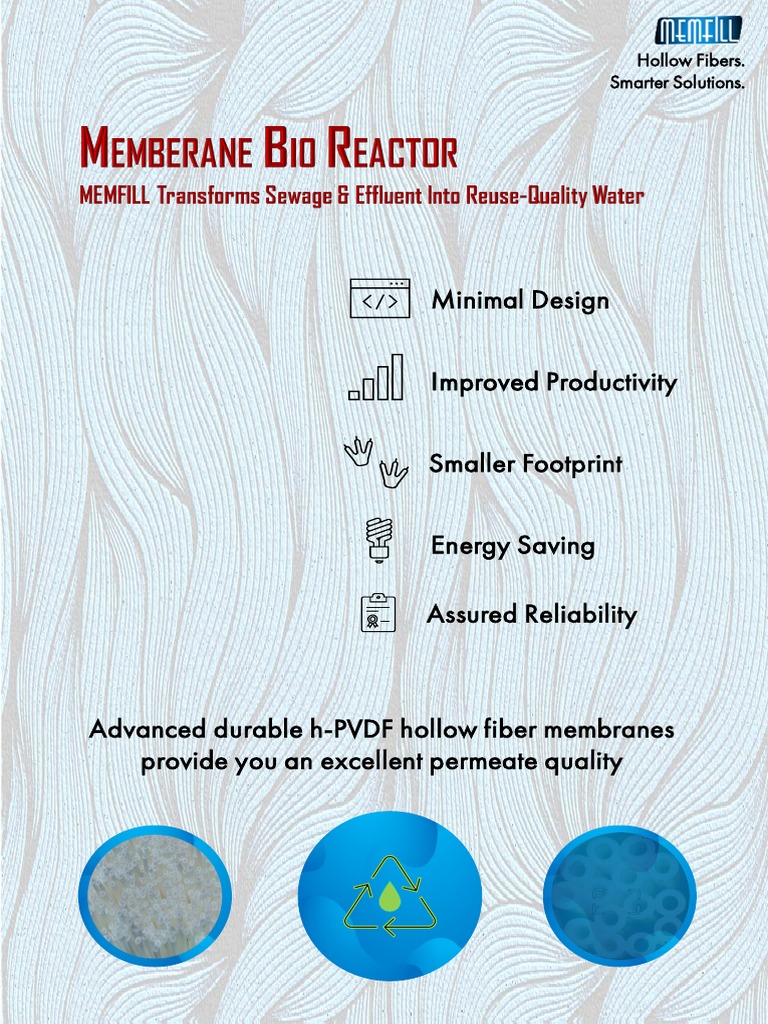 MEMFILL
Hollow Fibers.
Smarter Solutions.

MEMBERANE BIO REACTOR
MEMFILL Transforms Sewage & Effluent Into Reuse-Quality Water

</>
Minimal Design

Improved Productivity

Smaller Footprint

Energy Saving

Assured Reliability

Advanced durable h-PVDF hollow fiber membranes provide you an excellent permeate quality